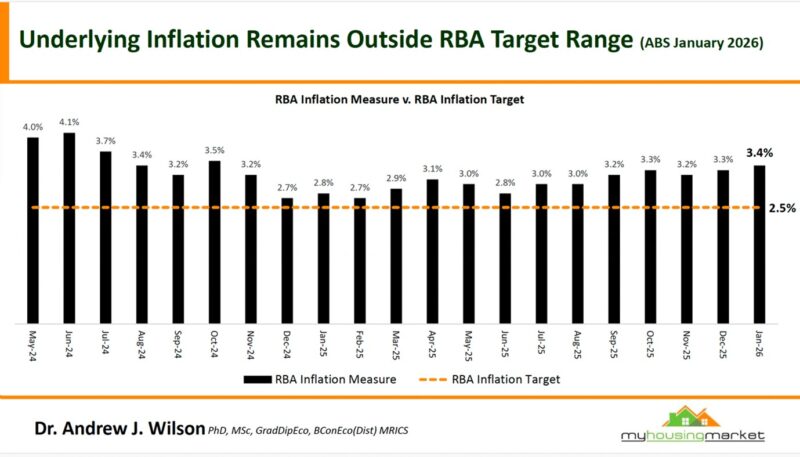 Underlying Inflation Remains Outside RBA Target Range (ABS January 2026)

RBA Inflation Measure v. RBA Inflation Target

4.0%
4.1%
3.7%
3.4%
3.2%
3.5%
3.2%
2.7%
2.8%
2.7%
2.9%
3.1%
3.0%
2.8%
3.0%
3.0%
3.2%
3.3%
3.2%
3.3%
3.4%

2.5%

May-24
Jun-24
Jul-24
Aug-24
Sep-24
Oct-24
Nov-24
Dec-24
Jan-25
Feb-25
Mar-25
Apr-25
May-25
Jun-25
Jul-25
Aug-25
Sep-25
Oct-25
Nov-25
Dec-25
Jan-26

RBA Inflation Measure
RBA Inflation Target

Dr. Andrew J. Wilson PhD, MSc, GradDipEco, BConEco(Dist) MRICS

myhousingmarket